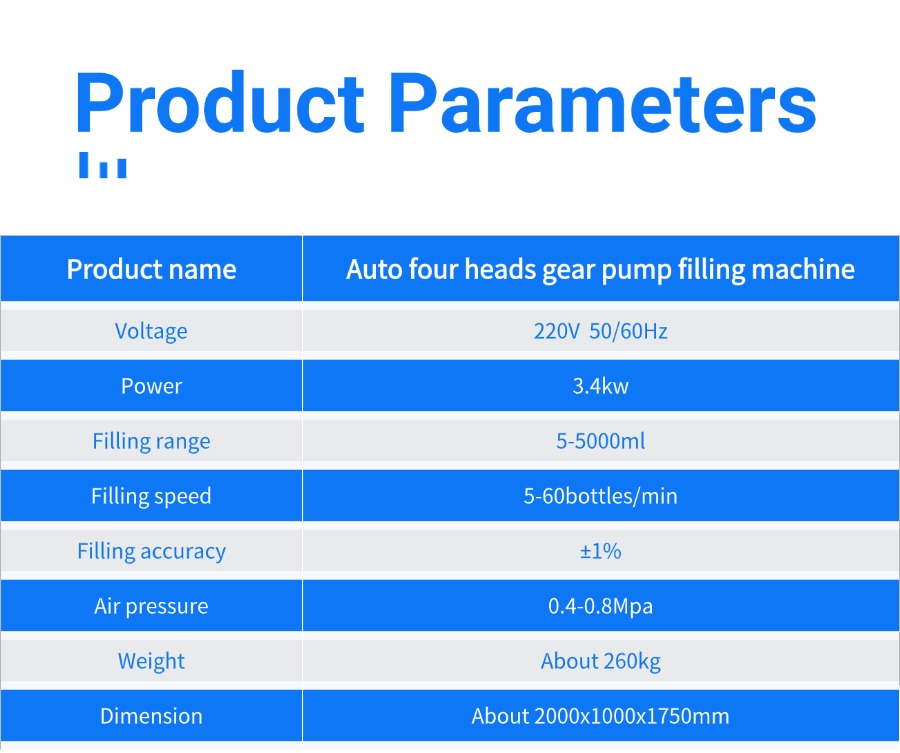 Product Parameters

| Product name | Auto four heads gear pump filling machine |
|---|---|
| Voltage | 220V 50/60Hz |
| Power | 3.4kw |
| Filling range | 5-5000ml |
| Filling speed | 5-60bottles/min |
| Filling accuracy | ±1% |
| Air pressure | 0.4-0.8Mpa |
| Weight | About 260kg |
| Dimension | About 2000x1000x1750mm |